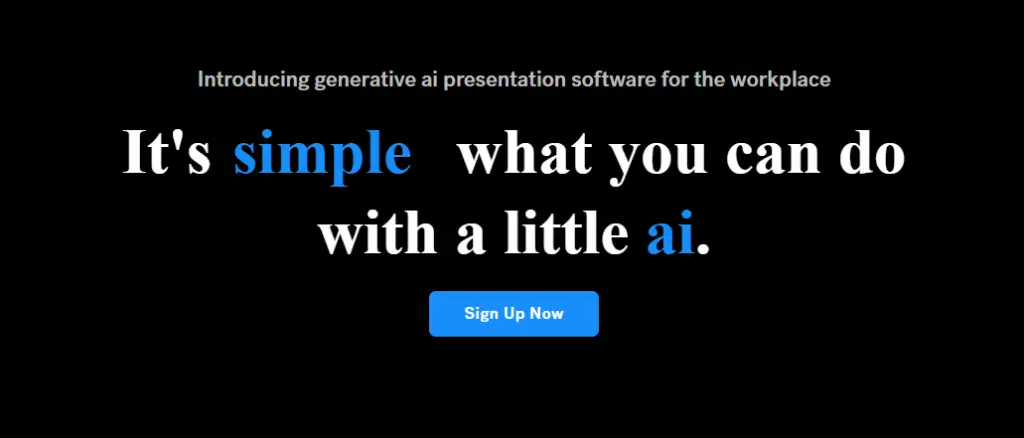 Introducing generative ai presentation software for the workplace

It's simple what you can do with a little ai.

Sign Up Now